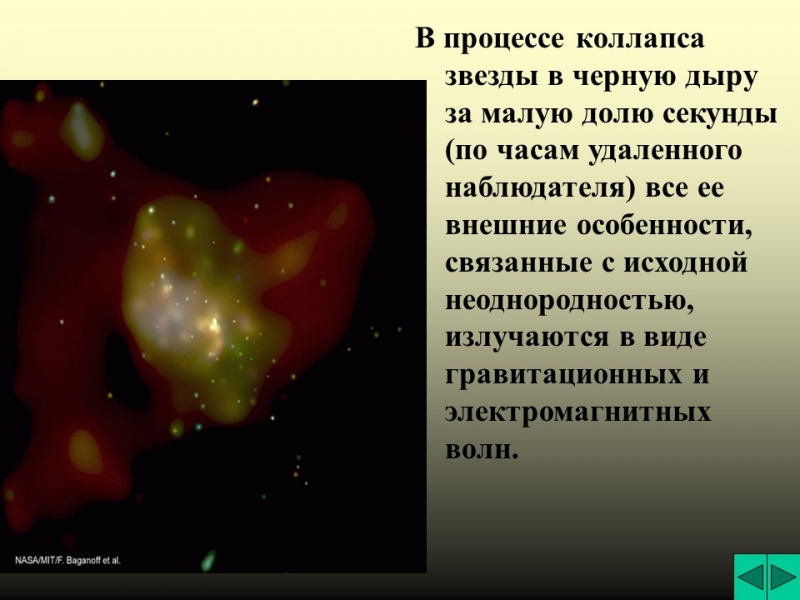 В процессе коллапса звезды в черную дыру за малую долю секунды (по часам удаленного наблюдателя) все ее внешние особенности, связанные с исходной неоднородностью, излучаются в виде гравитационных и электромагнитных волн.

NASA/MIT/F. Baganoff et al.